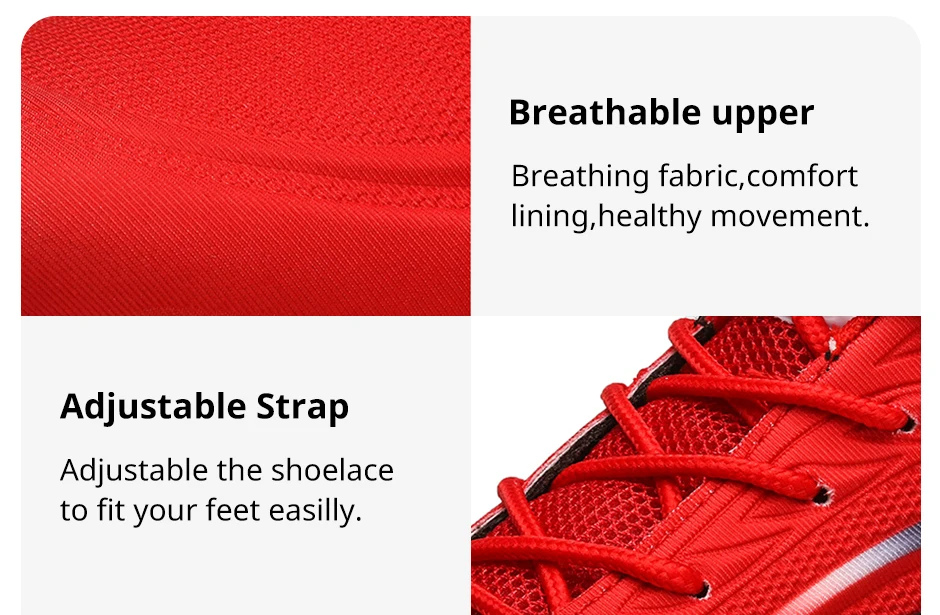 Breathable upper

Breathing fabric,comfort lining,healthy movement.

Adjustable Strap

Adjustable the shoelace to fit your feet easilly.